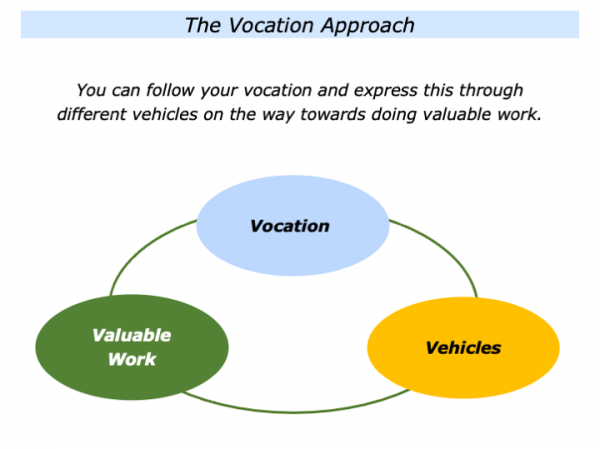 The Vocation Approach

You can follow your vocation and express this through different vehicles on the way towards doing valuable work.

Vocation

Valuable Work

Vehicles